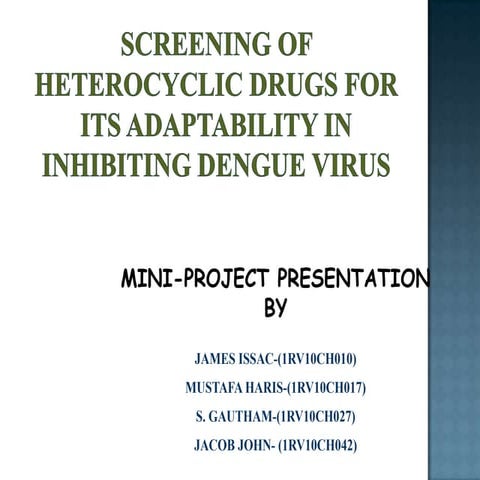 SCREENING OF HETEROCYCLIC DRUGS FOR ITS ADAPTABILITY IN INHIBITING DENGUE VIRUS

MINI-PROJECT PRESENTATION BY

JAMES ISSAC-(1RV10CH010)

MUSTAFA HARIS-(1RV10CH017)

S. GAUTHAM-(1RV10CH027)

JACOB JOHN- (1RV10CH042)